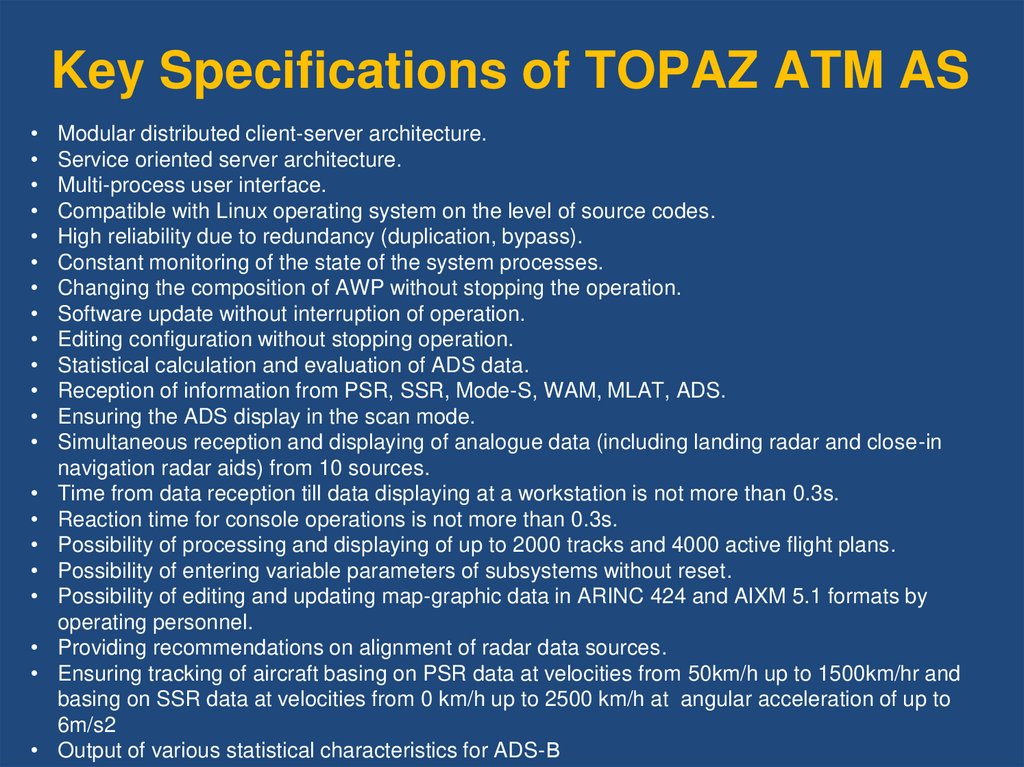 Key Specifications of TOPAZ ATM AS

• Modular distributed client-server architecture.
• Service oriented server architecture.
• Multi-process user interface.
• Compatible with Linux operating system on the level of source codes.
• High reliability due to redundancy (duplication, bypass).
• Constant monitoring of the state of the system processes.
• Changing the composition of AWP without stopping the operation.
• Software update without interruption of operation.
• Editing configuration without stopping operation.
• Statistical calculation and evaluation of ADS data.
• Reception of information from PSR, SSR, Mode-S, WAM, MLAT, ADS.
• Ensuring the ADS display in the scan mode.
• Simultaneous reception and displaying of analogue data (including landing radar and close-in navigation radar aids) from 10 sources.
• Time from data reception till data displaying at a workstation is not more than 0.3s.
• Reaction time for console operations is not more than 0.3s.
• Possibility of processing and displaying of up to 2000 tracks and 4000 active flight plans.
• Possibility of entering variable parameters of subsystems without reset.
• Possibility of editing and updating map-graphic data in ARINC 424 and AIXM 5.1 formats by operating personnel.
• Providing recommendations on alignment of radar data sources.
• Ensuring tracking of aircraft basing on PSR data at velocities from 50km/h up to 1500km/hr and basing on SSR data at velocities from 0 km/h up to 2500 km/h at angular acceleration of up to 6m/s2
• Output of various statistical characteristics for ADS-B